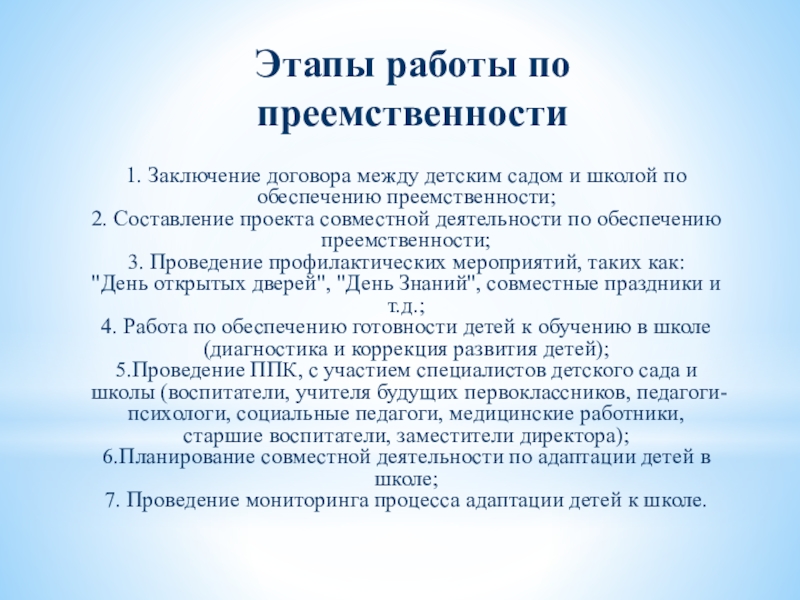 Этапы работы по преемственности

1. Заключение договора между детским садом и школой по обеспечению преемственности;
2. Составление проекта совместной деятельности по обеспечению преемственности;
3. Проведение профилактических мероприятий, таких как: "День открытых дверей", "День Знаний", совместные праздники и т.д.;
4. Работа по обеспечению готовности детей к обучению в школе (диагностика и коррекция развития детей);
5.Проведение ППК, с участием специалистов детского сада и школы (воспитатели, учителя будущих первоклассников, педагоги-психологи, социальные педагоги, медицинские работники, старшие воспитатели, заместители директора);
6.Планирование совместной деятельности по адаптации детей в школе;
7. Проведение мониторинга процесса адаптации детей к школе.